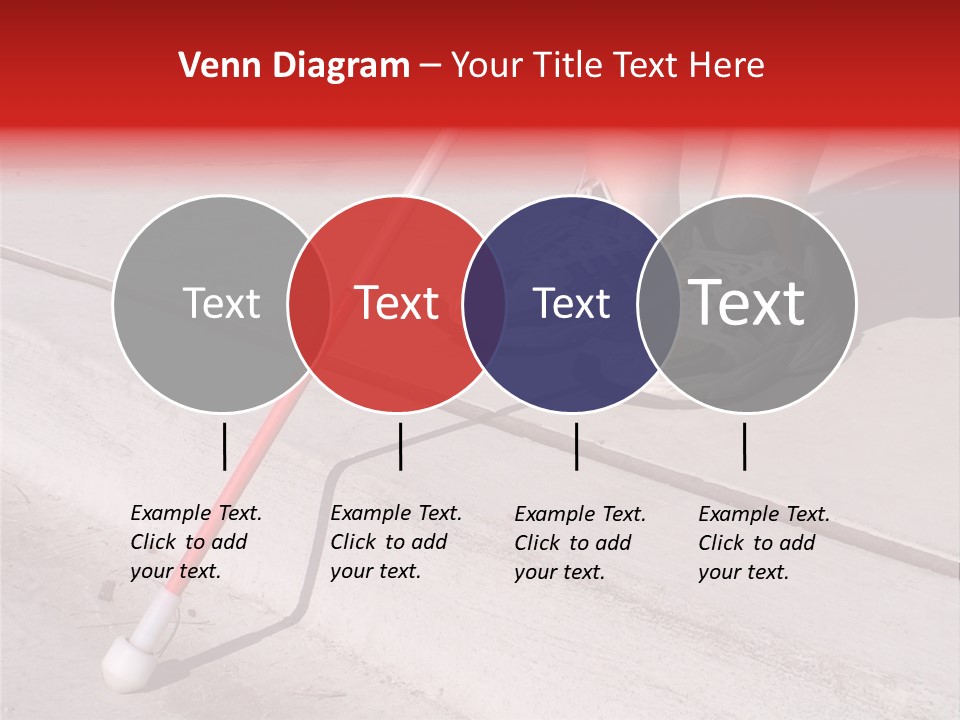 Venn Diagram – Your Title Text Here

Text

Text

Text

Text

Example Text. Click to add your text.

Example Text. Click to add your text.

Example Text. Click to add your text.

Example Text. Click to add your text.